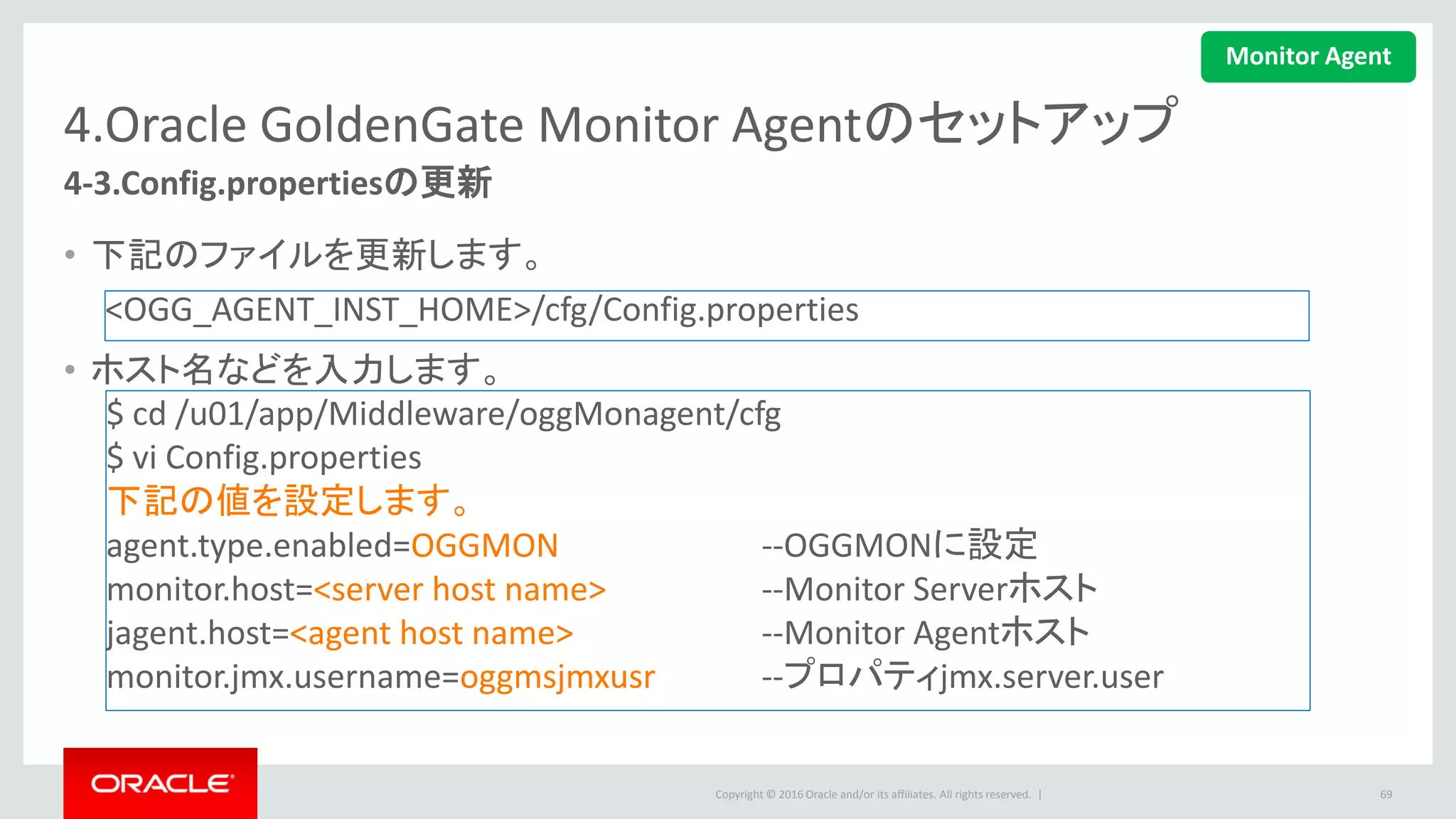 Monitor Agent

4.Oracle GoldenGate Monitor Agentのセットアップ

4-3.Config.propertiesの更新

• 下記のファイルを更新します。

<OGG_AGENT_INST_HOME>/cfg/Config.properties

• ホスト名などを入力します。

$ cd /u01/app/Middleware/oggMonagent/cfg
$ vi Config.properties
下記の値を設定します。
agent.type.enabled=OGGMON --OGGMONに設定
monitor.host=<server host name> --Monitor Serverホスト
jagent.host=<agent host name> --Monitor Agentホスト
monitor.jmx.username=oggmsjmxusr --プロパティjmx.server.user

ORACLE

Copyright © 2016 Oracle and/or its affiliates. All rights reserved. |

69